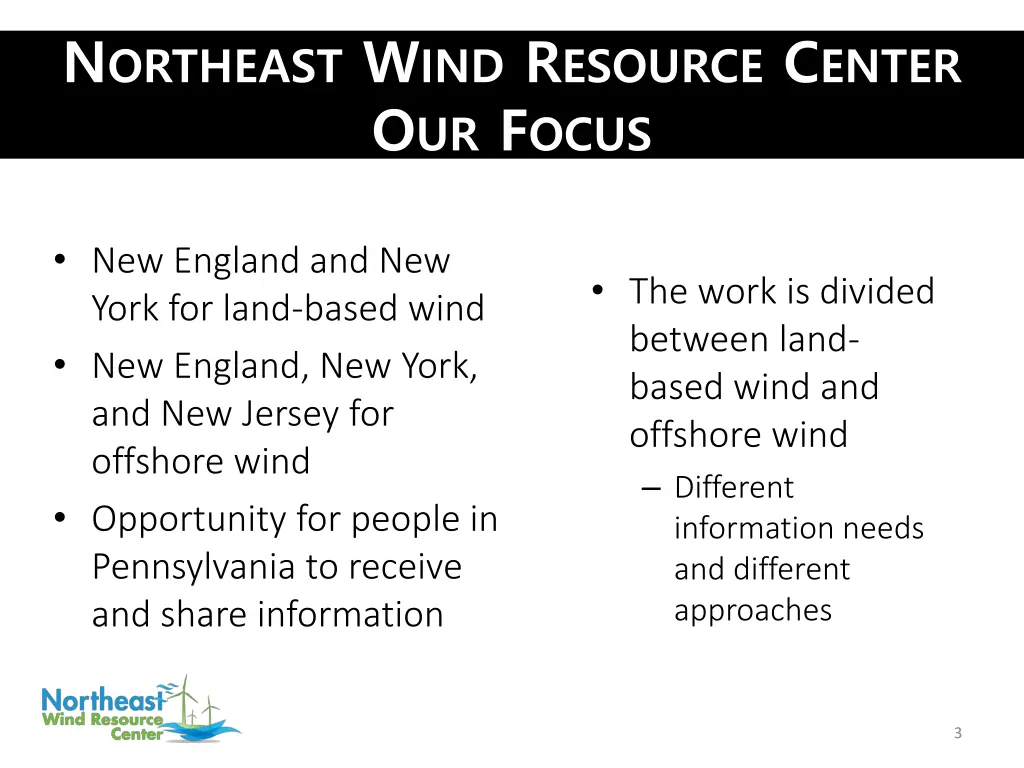 NORTHEAST WIND RESOURCE CENTER
OUR FOCUS

• New England and New York for land-based wind
• New England, New York, and New Jersey for offshore wind
• Opportunity for people in Pennsylvania to receive and share information

• The work is divided between land-based wind and offshore wind
– Different information needs and different approaches

Northeast Wind Resource Center

3